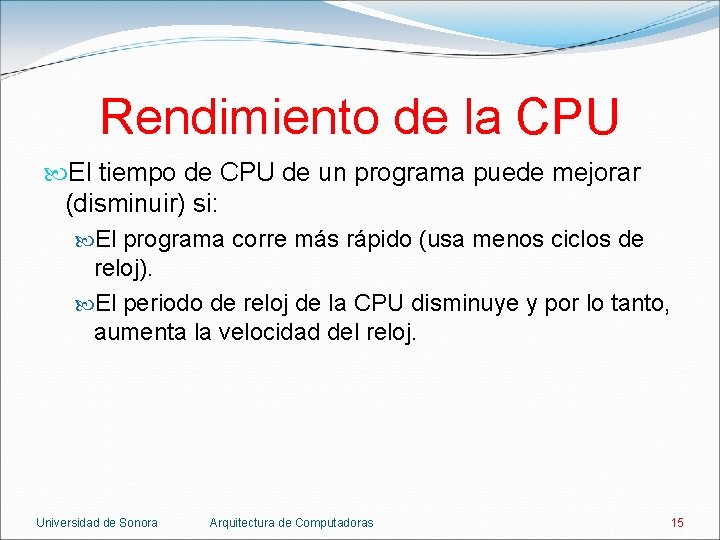 Rendimiento de la CPU

El tiempo de CPU de un programa puede mejorar (disminuir) si:

El programa corre más rápido (usa menos ciclos de reloj).

El periodo de reloj de la CPU disminuye y por lo tanto, aumenta la velocidad del reloj.

Universidad de Sonora

Arquitectura de Computadoras

15